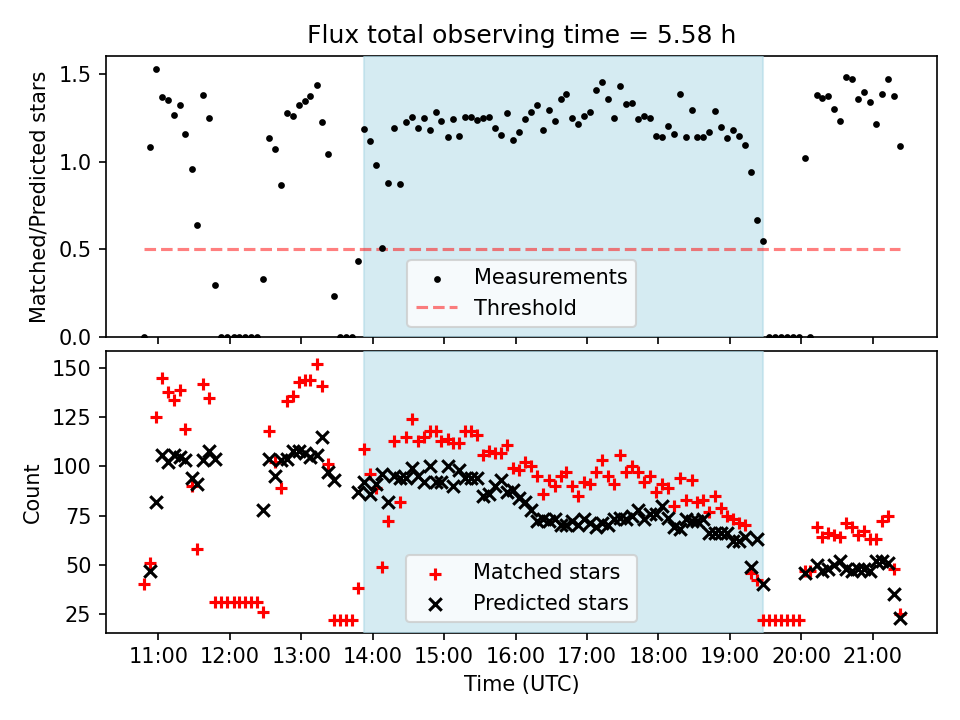 Flux total observing time = 5.58 h

Matched/Predicted stars

1.5
1.0
0.5
0.0

Measurements
Threshold

Count

150
125
100
75
50
25

Matched stars
Predicted stars

11:00 12:00 13:00 14:00 15:00 16:00 17:00 18:00 19:00 20:00 21:00

Time (UTC)